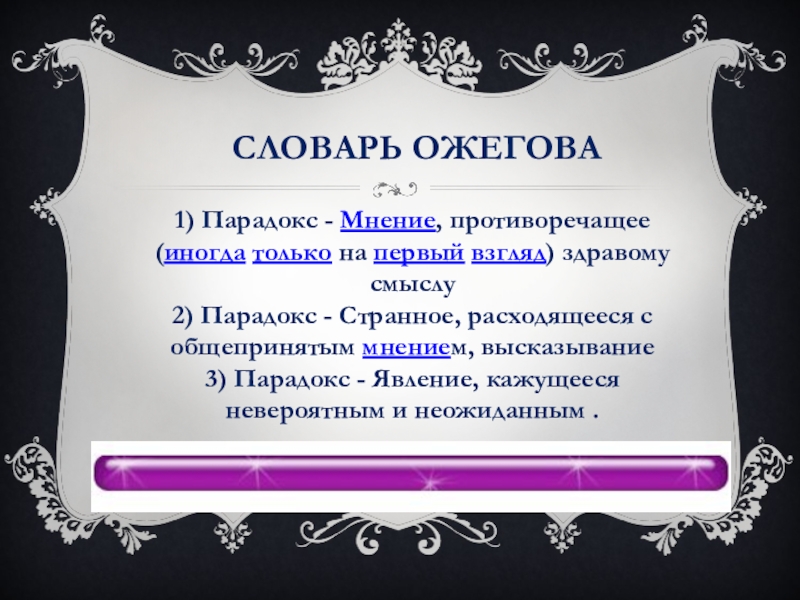 СЛОВАРЬ ОЖЕГОВА

1) Парадокс - Мнение, противоречащее (иногда только на первый взгляд) здравому смыслу
2) Парадокс - Странное, расходящееся с общепринятым мнением, высказывание
3) Парадокс - Явление, кажущееся невероятным и неожиданным .